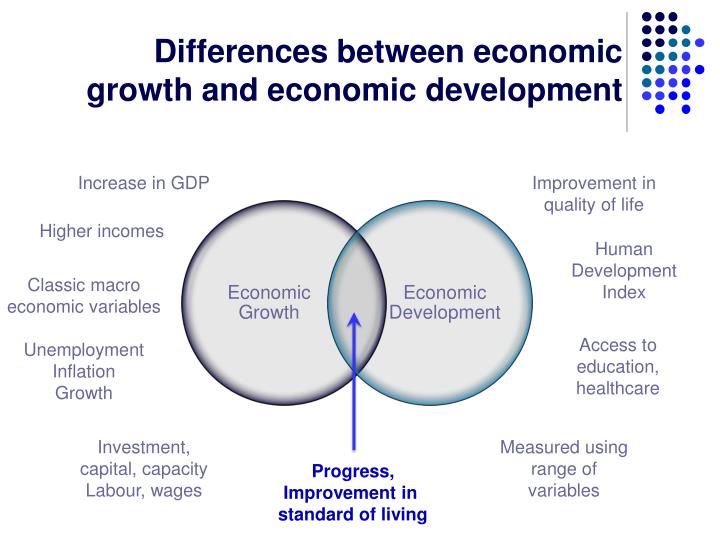 Differences between economic growth and economic development

Increase in GDP

Higher incomes

Classic macro economic variables

Unemployment
Inflation
Growth

Investment, capital, capacity
Labour, wages

Economic Growth

Economic Development

Progress, Improvement in standard of living

Improvement in quality of life

Human Development Index

Access to education, healthcare

Measured using range of variables